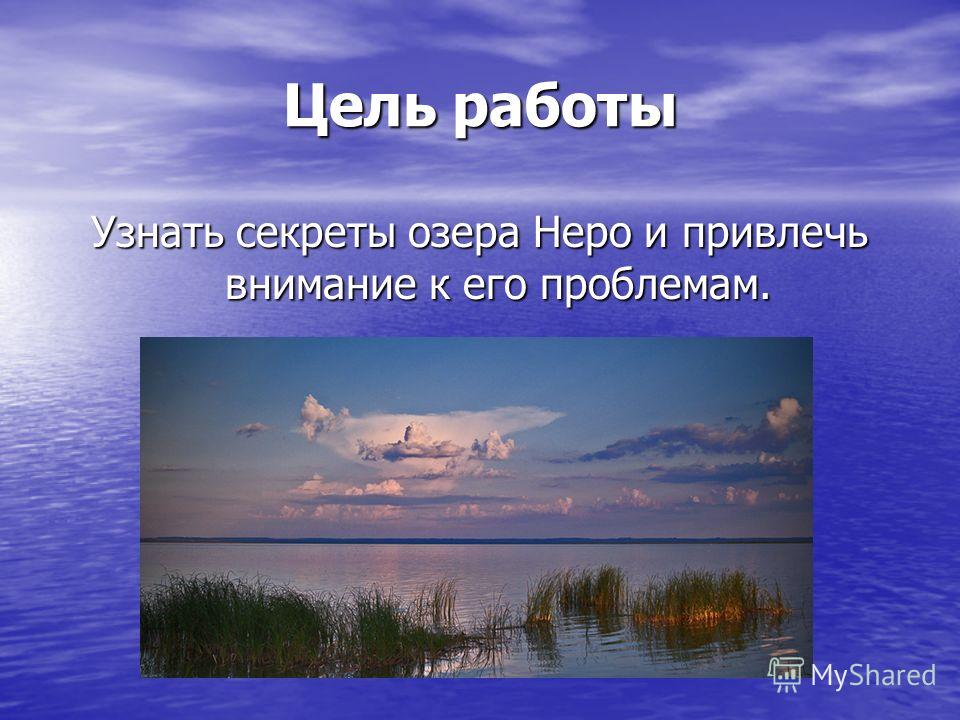 Цель работы

Узнать секреты озера Неро и привлечь внимание к его проблемам.

MyShared